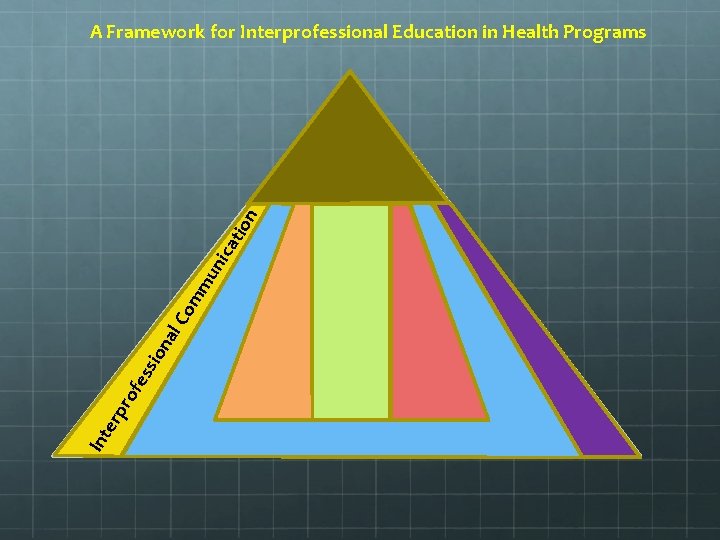 A Framework for Interprofessional Education in Health Programs

Interprofessional Communication